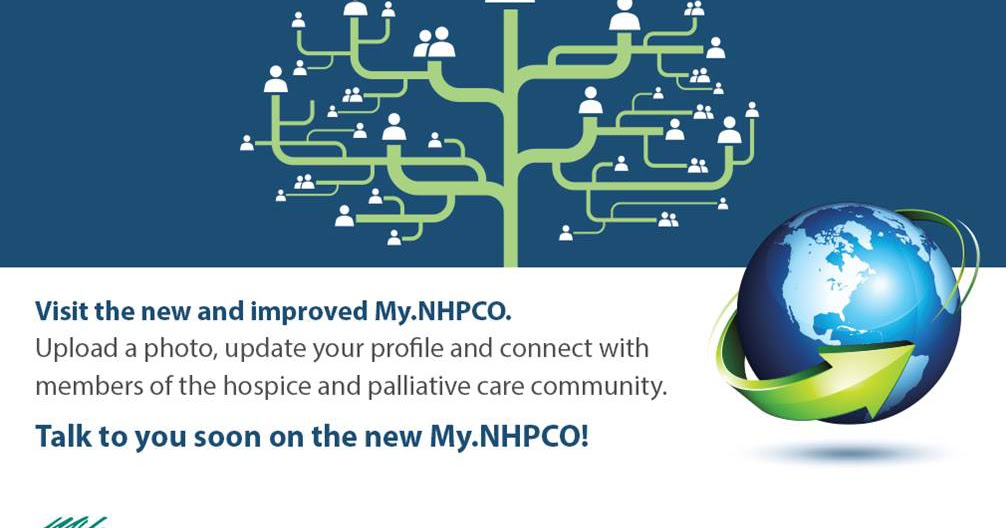 Visit the new and improved My.NHPCO.
Upload a photo, update your profile and connect with members of the hospice and palliative care community.

Talk to you soon on the new My.NHPCO!